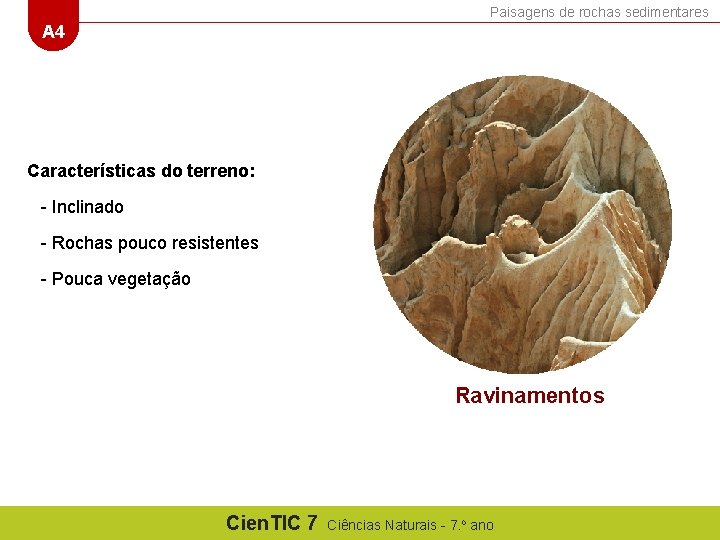 A4

Paisagens de rochas sedimentares

Características do terreno:

- Inclinado

- Rochas pouco resistentes

- Pouca vegetação

Ravinamentos

CienTIC 7 Ciências Naturais - 7.º ano